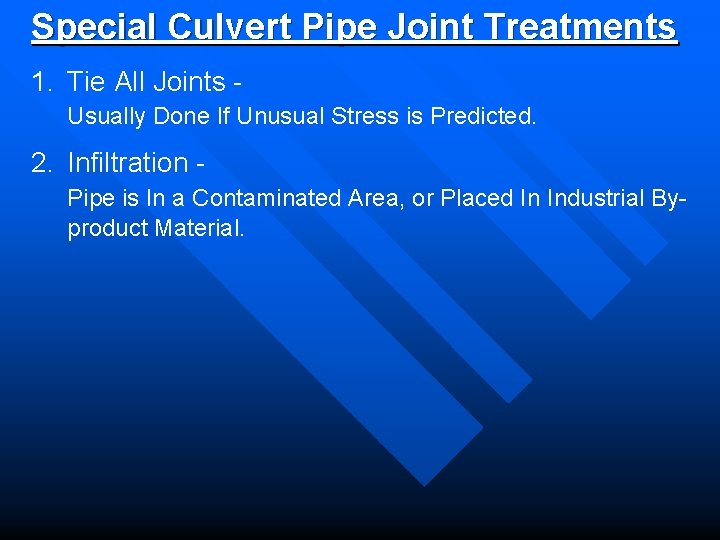 Special Culvert Pipe Joint Treatments

1. Tie All Joints -
Usually Done If Unusual Stress is Predicted.

2. Infiltration -
Pipe is In a Contaminated Area, or Placed In Industrial By-product Material.